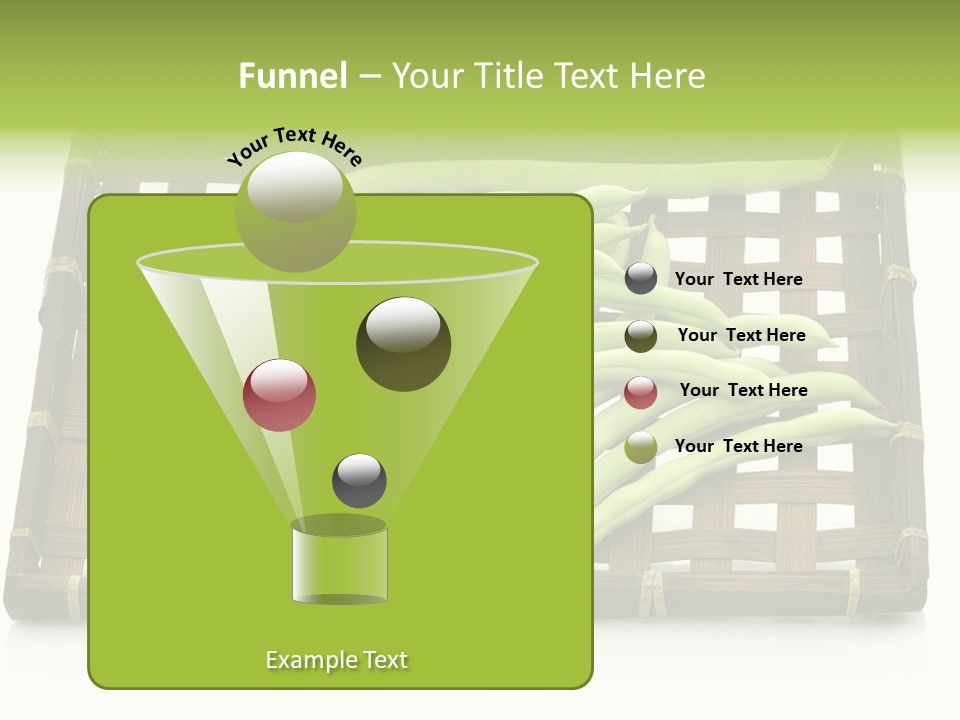 Funnel – Your Title Text Here

Your Text Here

Your Text Here

Your Text Here

Your Text Here

Your Text Here

Example Text